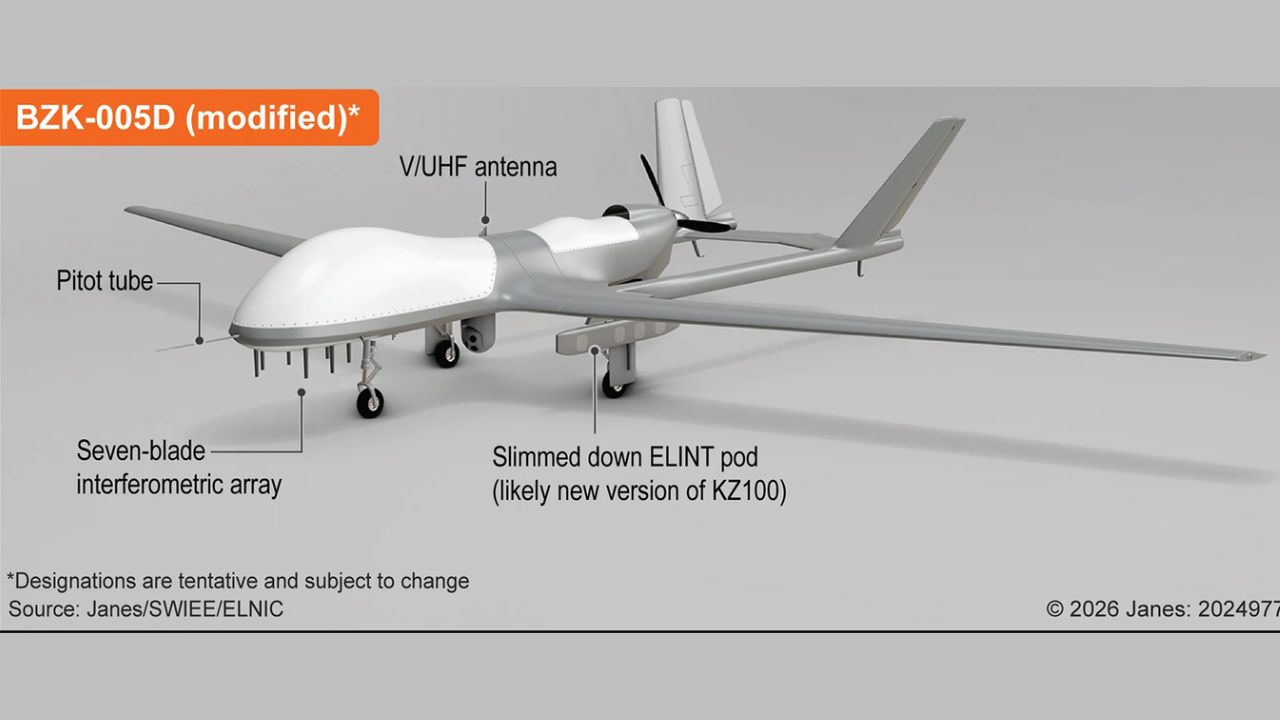 BZK-005D (modified)*

V/UHF antenna

Pitot tube

Seven-blade interferometric array

Slimmed down ELINT pod (likely new version of KZ100)

*Designations are tentative and subject to change
Source: Janes/SWIEE/ELNIC

© 2026 Janes: 2024977